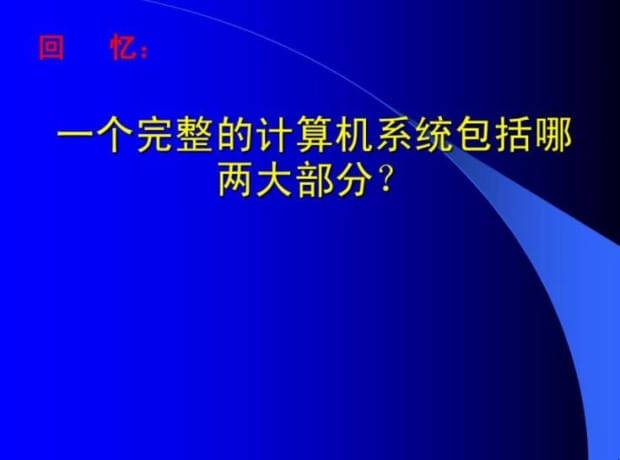 回　忆：

一个完整的计算机系统包括哪两大部分？